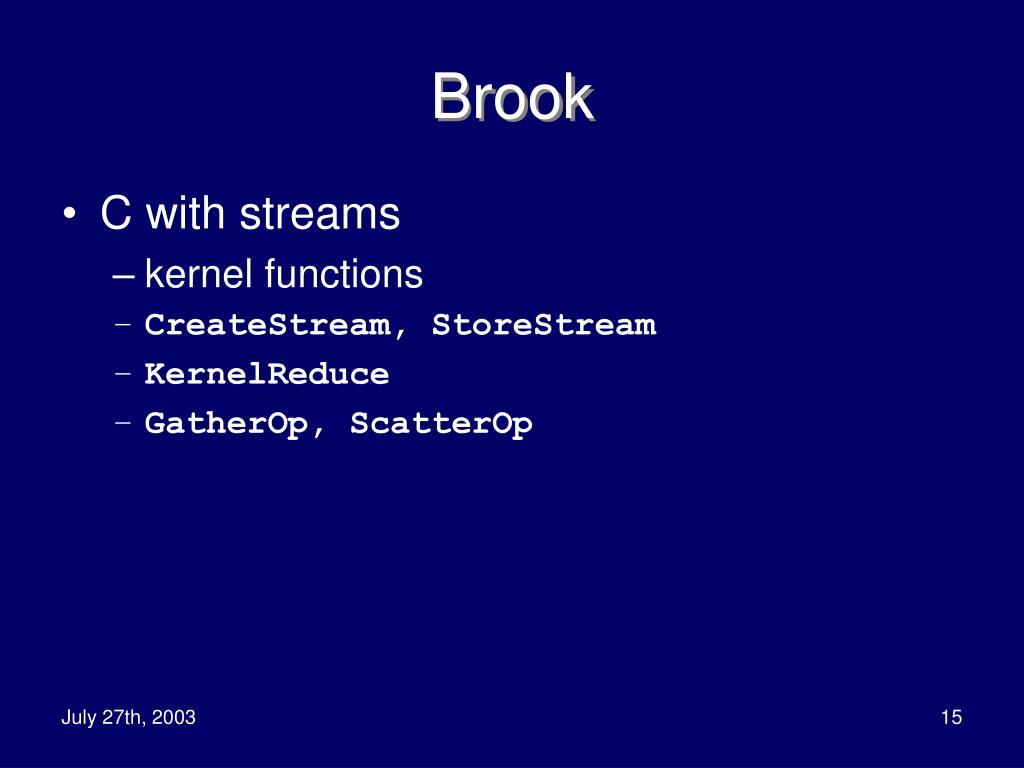 Brook

• C with streams
– kernel functions
– CreateStream, StoreStream
– KernelReduce
– GatherOp, ScatterOp

July 27th, 2003

15